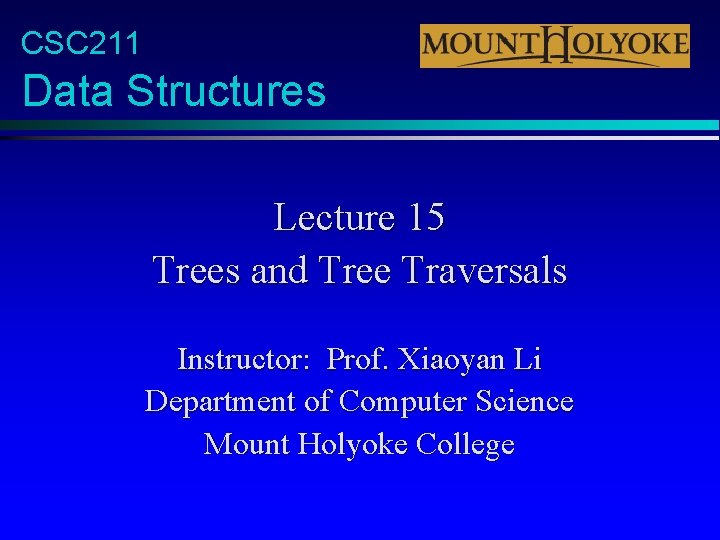 CSC211
Data Structures

MOUNT HOLYOKE

Lecture 15
Trees and Tree Traversals

Instructor: Prof. Xiaoyan Li
Department of Computer Science
Mount Holyoke College